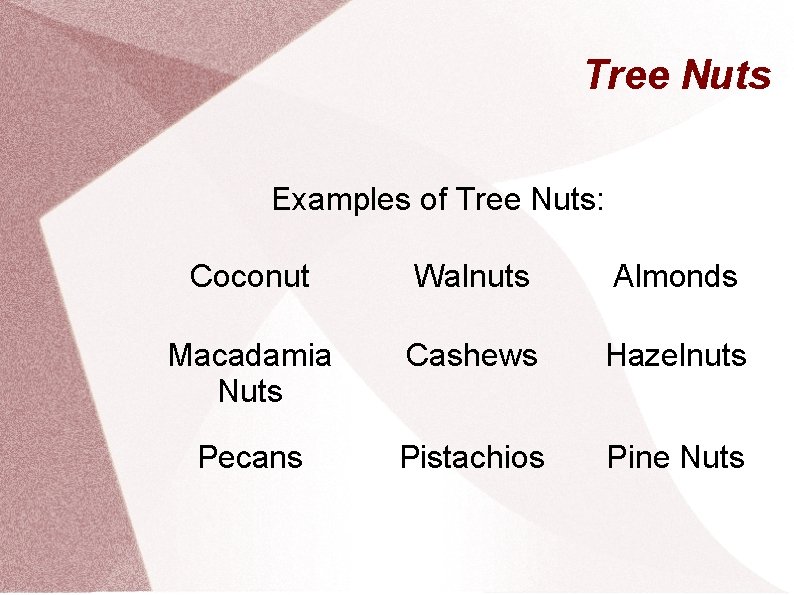 Tree Nuts

Examples of Tree Nuts:

| Coconut | Walnuts | Almonds |
|---|---|---|
| Macadamia Nuts | Cashews | Hazelnuts |
| Pecans | Pistachios | Pine Nuts |